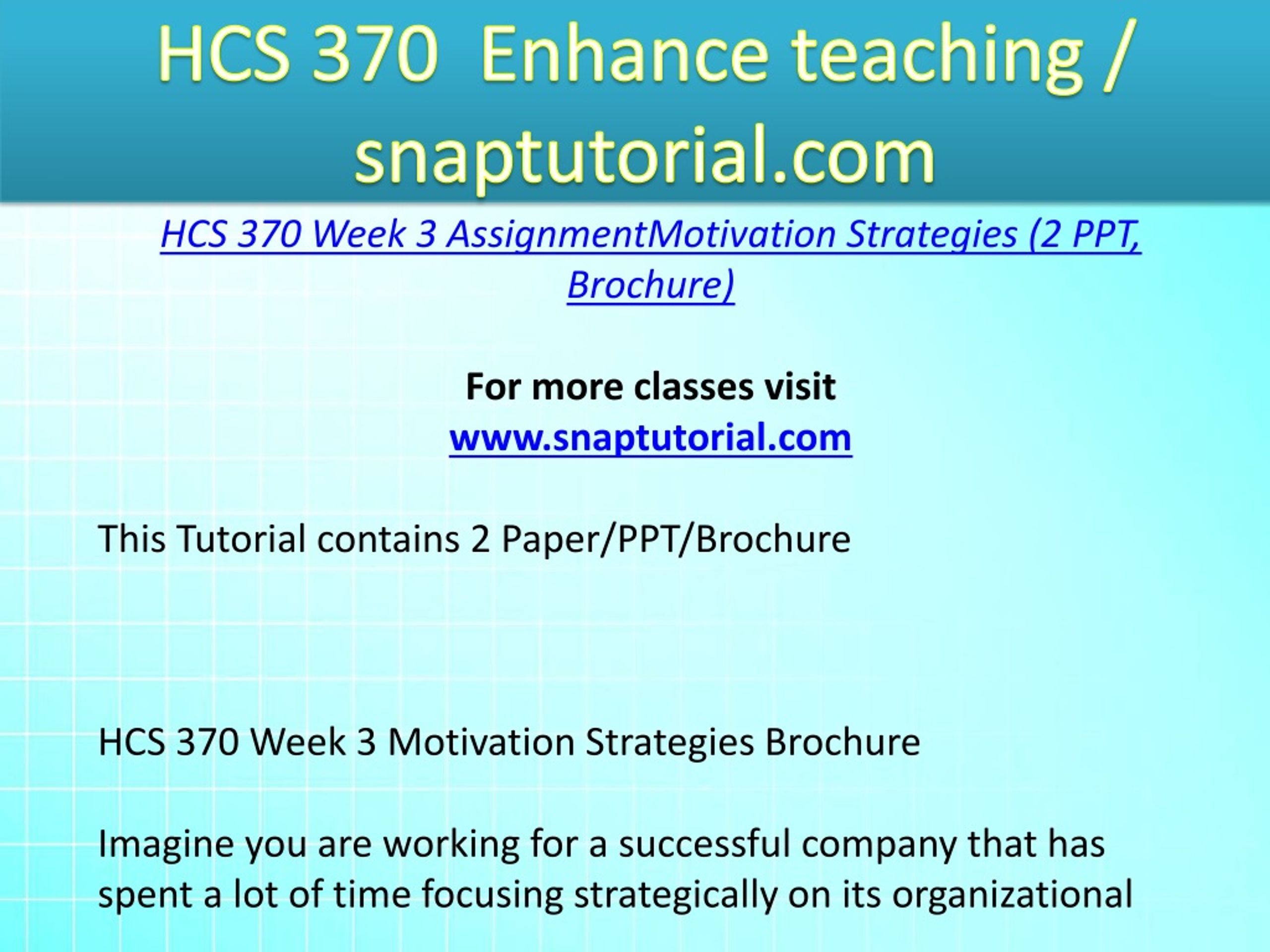 HCS 370 Enhance teaching / snaptutorial.com

HCS 370 Week 3 AssignmentMotivation Strategies (2 PPT, Brochure)

For more classes visit
www.snaptutorial.com

This Tutorial contains 2 Paper/PPT/Brochure

HCS 370 Week 3 Motivation Strategies Brochure

Imagine you are working for a successful company that has spent a lot of time focusing strategically on its organizational